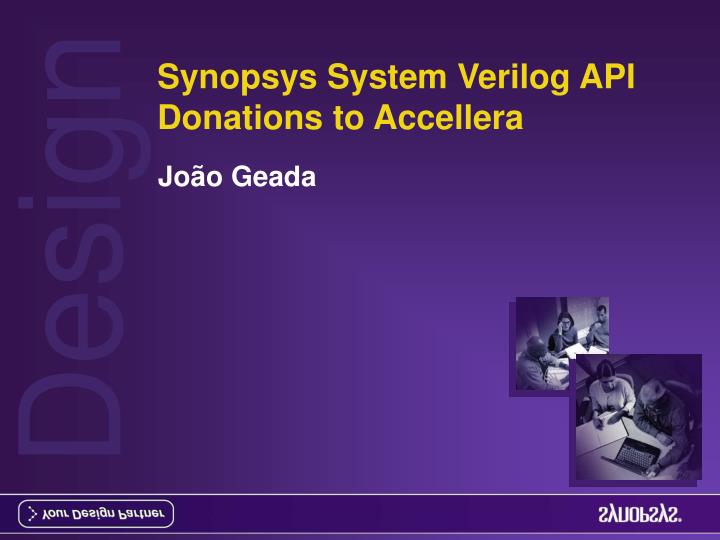 Design

Synopsys System Verilog API Donations to Accellera

João Geada

Your Design Partner

SYNOPSYS.